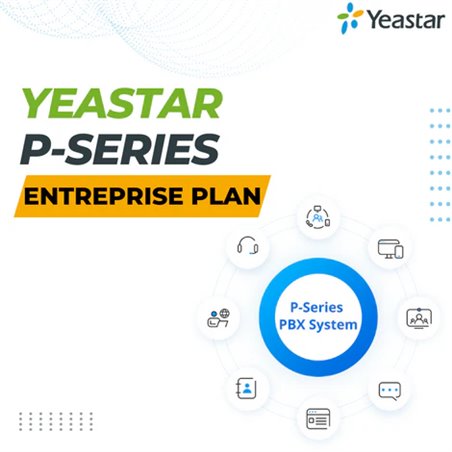 Yeastar

YEASTAR
P-SERIES
ENTREPRISE PLAN

P-Series
PBX System